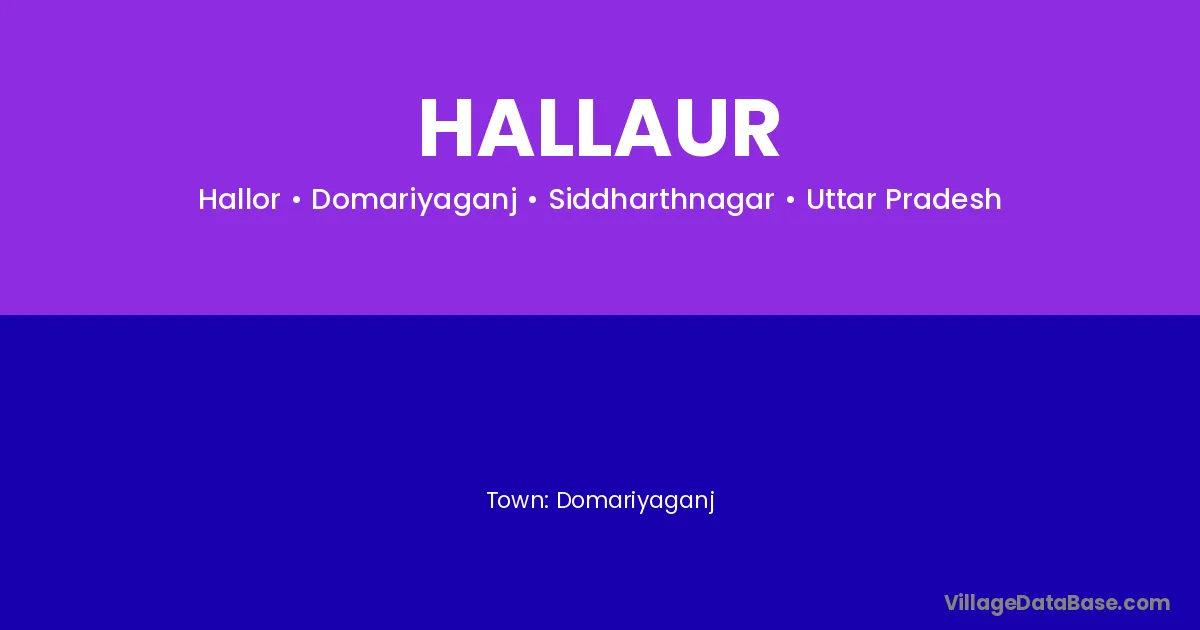 HALLAUR

Hallor • Domariyaganj • Siddharthnagar • Uttar Pradesh

Town: Domariyaganj

VillageDataBase.com